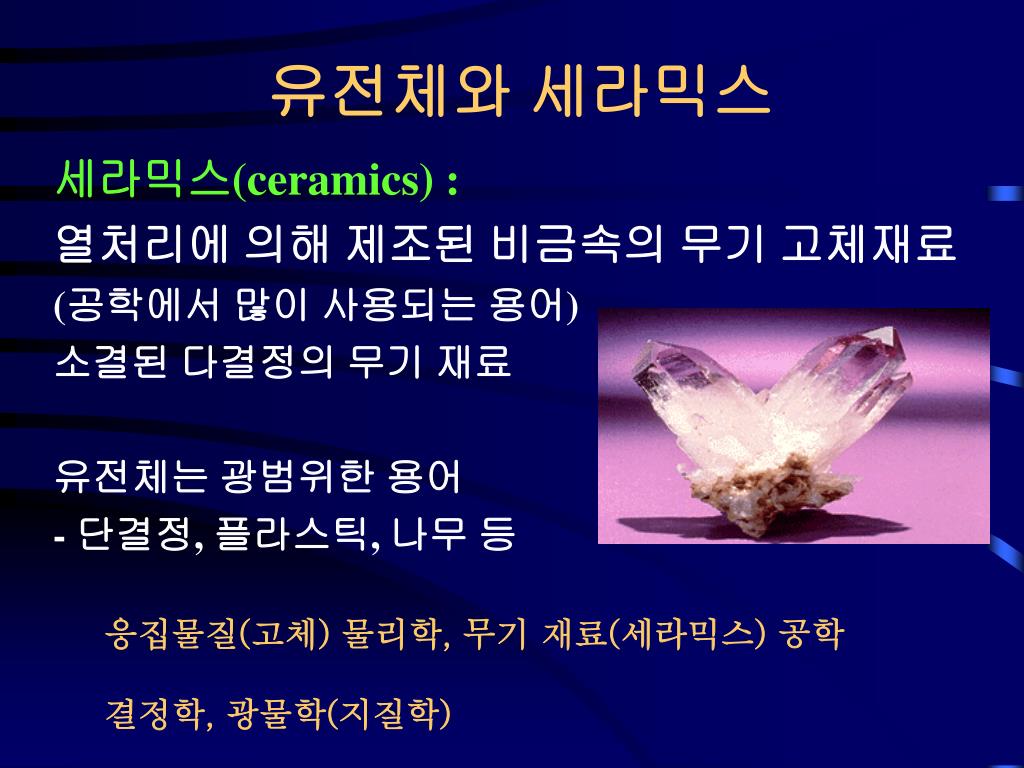 유전체와 세라믹스

세라믹스(ceramics) :
열처리에 의해 제조된 비금속의 무기 고체재료
(공학에서 많이 사용되는 용어)
소결된 다결정의 무기 재료

유전체는 광범위한 용어
- 단결정, 플라스틱, 나무 등

응집물질(고체) 물리학, 무기 재료(세라믹스) 공학

결정학, 광물학(지질학)